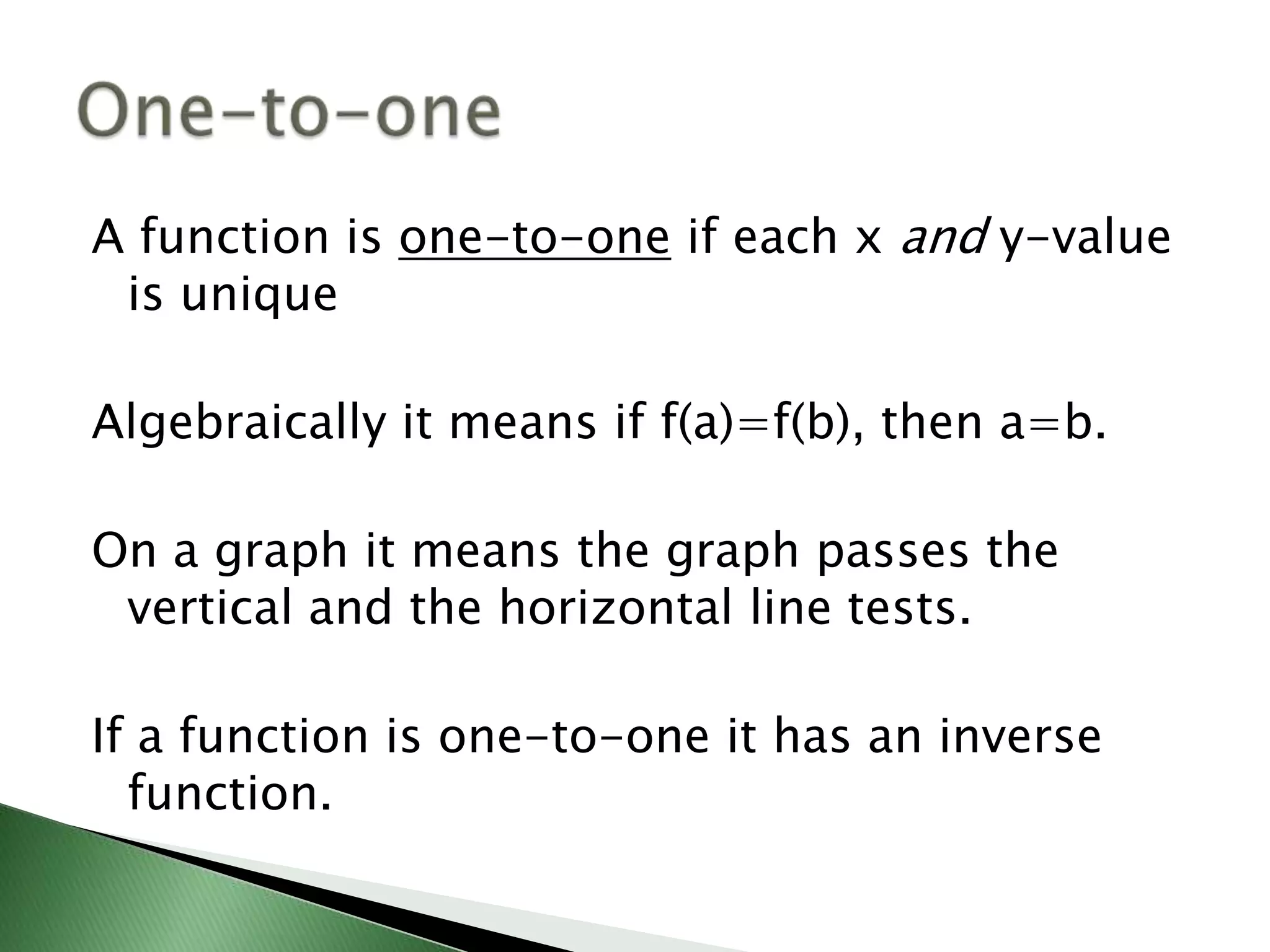 One-to-one

A function is one-to-one if each x and y-value is unique

Algebraically it means if f(a)=f(b), then a=b.

On a graph it means the graph passes the vertical and the horizontal line tests.

If a function is one-to-one it has an inverse function.